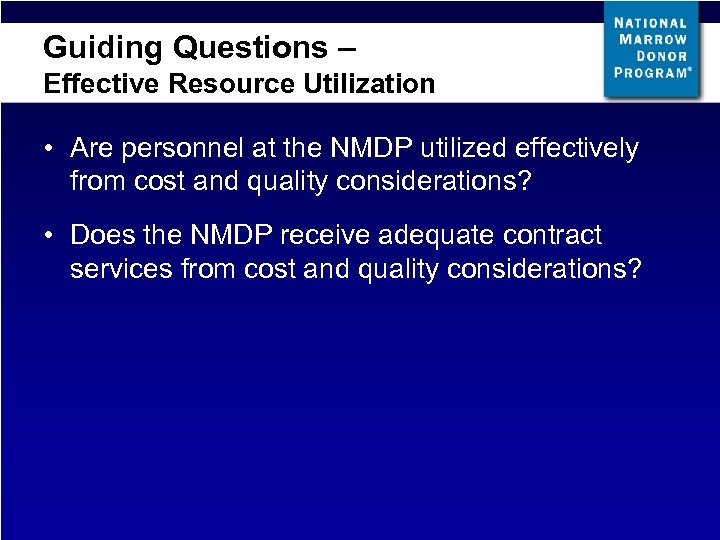 Guiding Questions –
Effective Resource Utilization

NATIONAL MARROW DONOR PROGRAM®

• Are personnel at the NMDP utilized effectively from cost and quality considerations?

• Does the NMDP receive adequate contract services from cost and quality considerations?